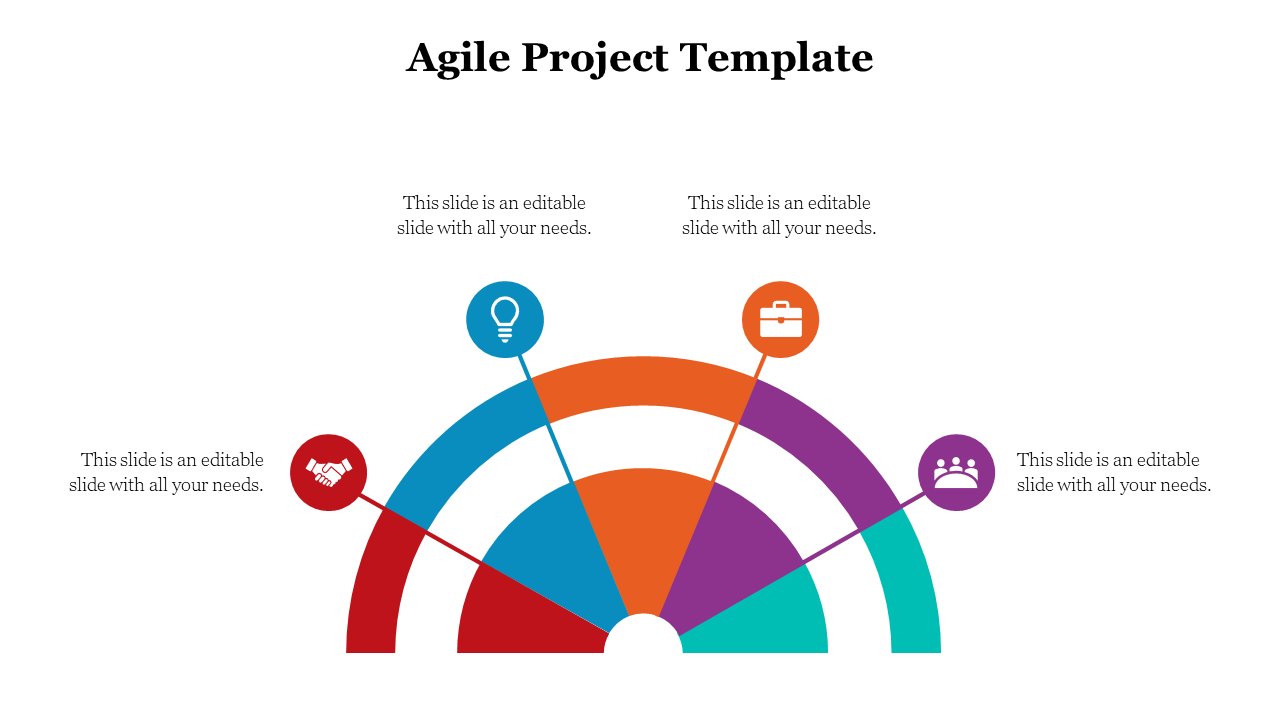 Agile Project Template

This slide is an editable slide with all your needs.

This slide is an editable slide with all your needs.

This slide is an editable slide with all your needs.

This slide is an editable slide with all your needs.